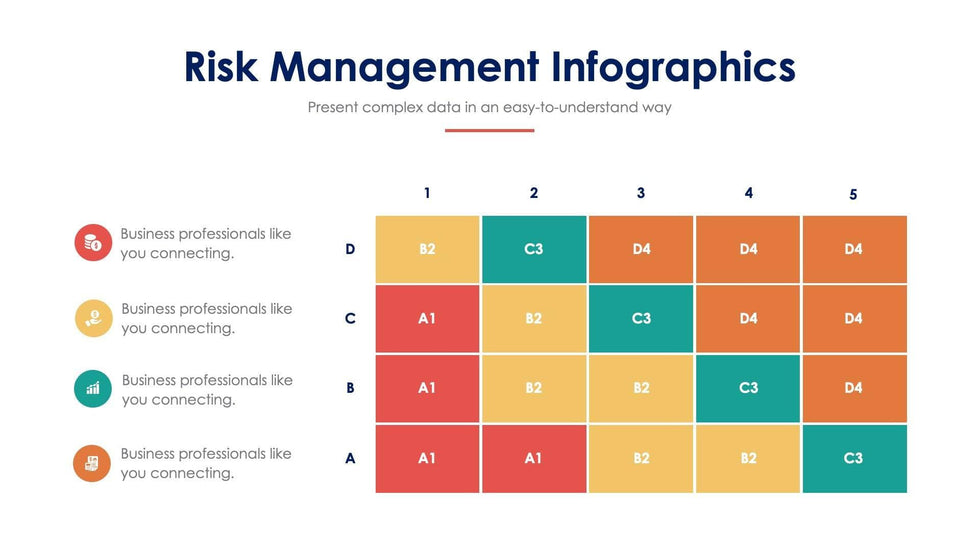 Risk Management Infographics

Present complex data in an easy-to-understand way

Business professionals like you connecting.

Business professionals like you connecting.

Business professionals like you connecting.

Business professionals like you connecting.

| | 1 | 2 | 3 | 4 | 5 |
|---|---|---|---|---|---|
| D | B2 | C3 | D4 | D4 | D4 |
| C | A1 | B2 | C3 | D4 | D4 |
| B | A1 | B2 | B2 | C3 | D4 |
| A | A1 | A1 | B2 | B2 | C3 |